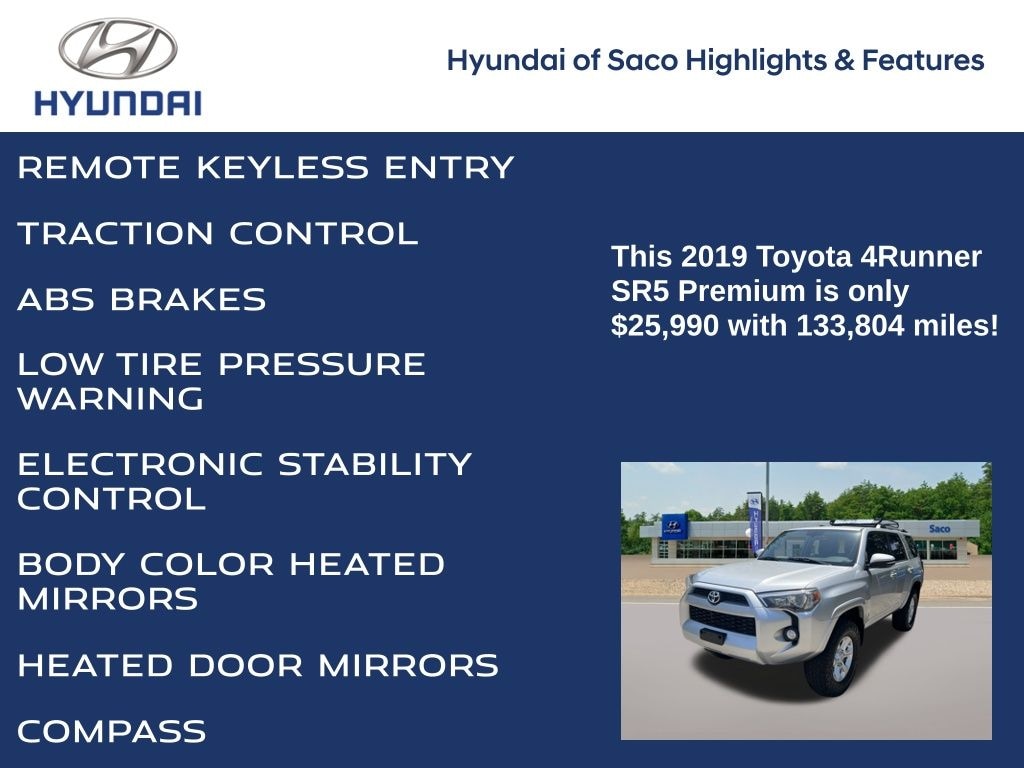 HYUNDAI

Hyundai of Saco Highlights & Features

REMOTE KEYLESS ENTRY

TRACTION CONTROL

ABS BRAKES

LOW TIRE PRESSURE WARNING

ELECTRONIC STABILITY CONTROL

BODY COLOR HEATED MIRRORS

HEATED DOOR MIRRORS

COMPASS

This 2019 Toyota 4Runner SR5 Premium is only $25,990 with 133,804 miles!

Saco